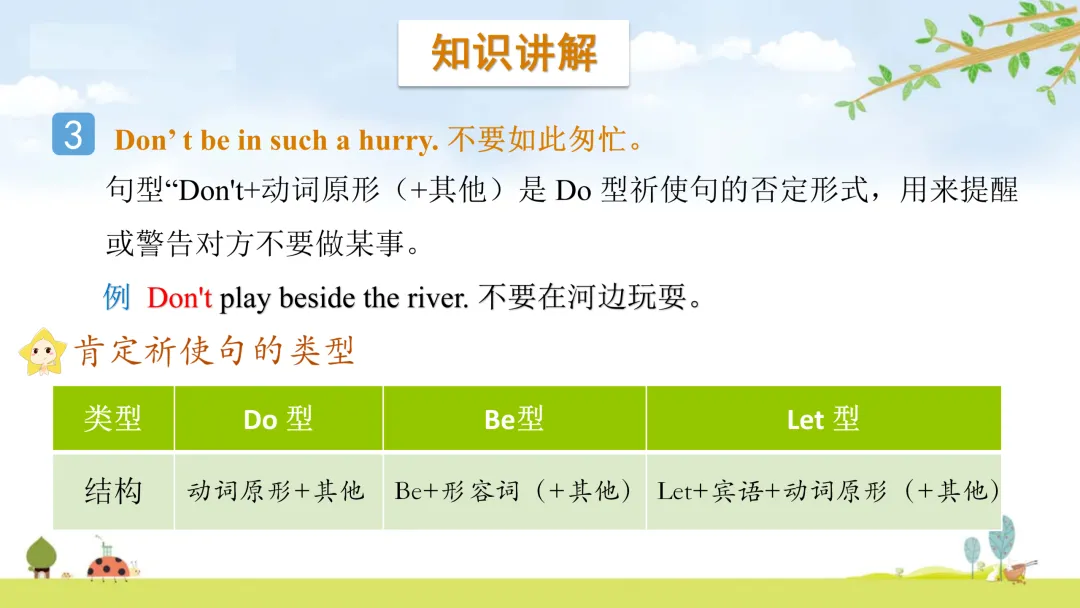 知识讲解

3 Don’ t be in such a hurry. 不要如此匆忙。

句型“Don't+动词原形（+其他）是 Do 型祈使句的否定形式，用来提醒或警告对方不要做某事。

例 Don't play beside the river. 不要在河边玩耍。

肯定祈使句的类型

| 类型 | Do 型 | Be型 | Let 型 |
|---|---|---|---|
| 结构 | 动词原形+其他 | Be+形容词（+其他） | Let+宾语+动词原形（+其他） |